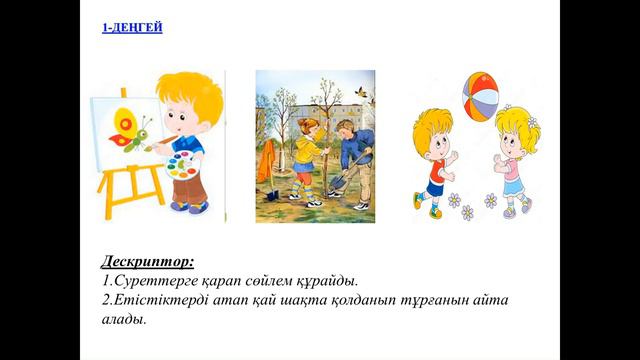 1-ДЕҢГЕЙ

Дескриптор:
1.Суреттерге қарап сөйлем құрайды.
2.Етістіктерді атап қай шақта қолданып тұрғанын айта алады.